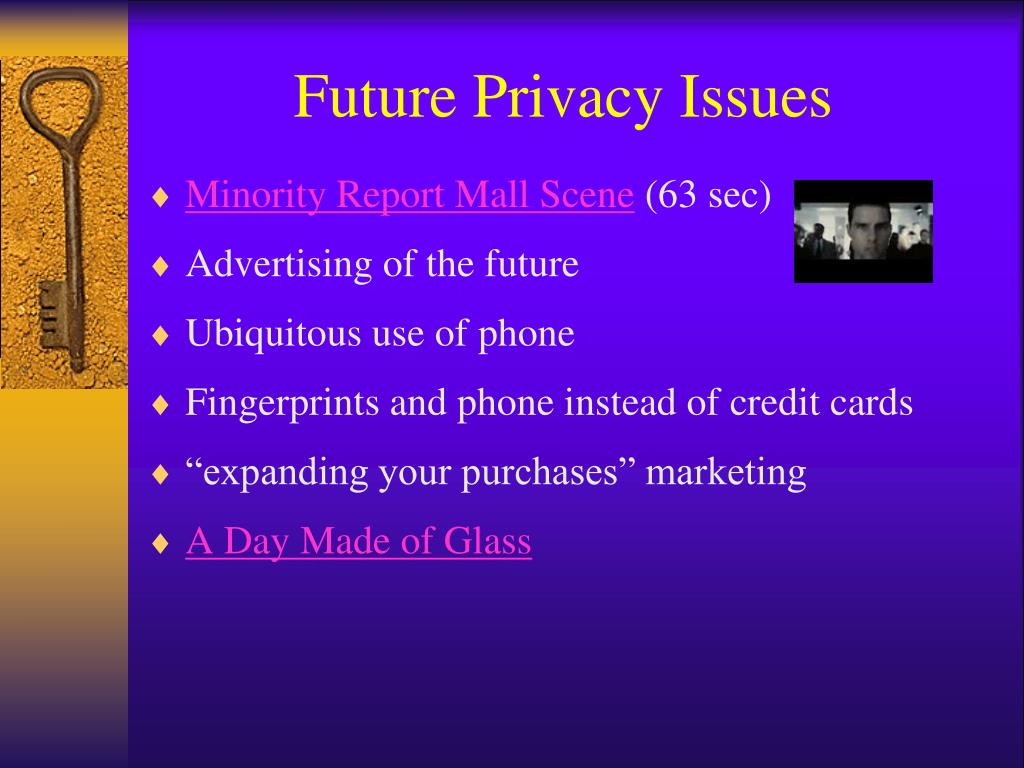 Future Privacy Issues

♦ Minority Report Mall Scene (63 sec)
♦ Advertising of the future
♦ Ubiquitous use of phone
♦ Fingerprints and phone instead of credit cards
♦ “expanding your purchases” marketing
♦ A Day Made of Glass